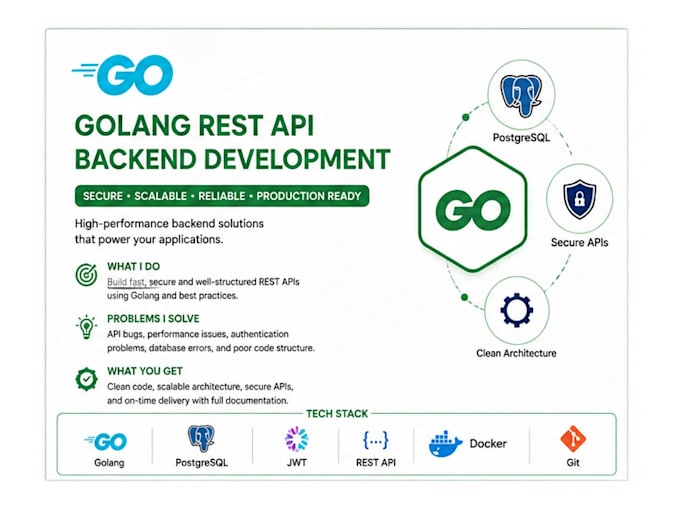 GO

GOLANG REST API BACKEND DEVELOPMENT

SECURE • SCALABLE • RELIABLE • PRODUCTION READY

High-performance backend solutions that power your applications.

WHAT I DO
Build fast, secure and well-structured REST APIs using Golang and best practices.

PROBLEMS I SOLVE
API bugs, performance issues, authentication problems, database errors, and poor code structure.

WHAT YOU GET
Clean code, scalable architecture, secure APIs, and on-time delivery with full documentation.

PostgreSQL

GO

Secure APIs

Clean Architecture

TECH STACK

GO
Golang

PostgreSQL

JWT

{...}
REST API

Docker

Git